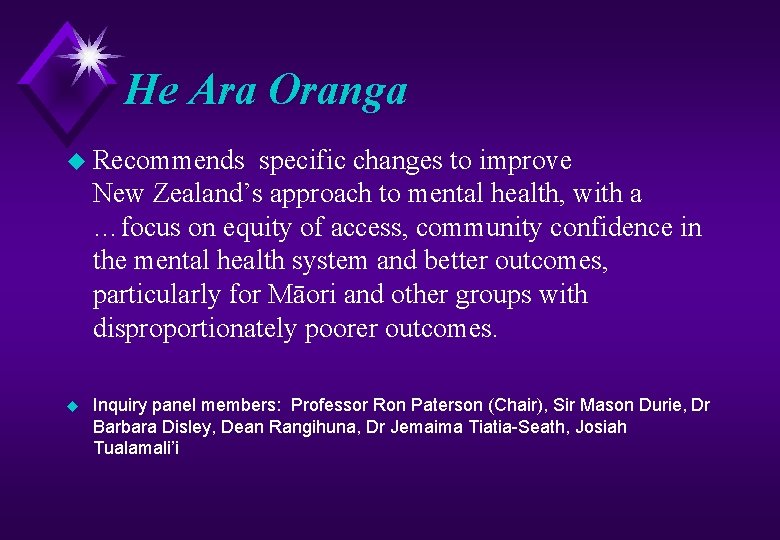 He Ara Oranga

Recommends specific changes to improve New Zealand’s approach to mental health, with a …focus on equity of access, community confidence in the mental health system and better outcomes, particularly for Māori and other groups with disproportionately poorer outcomes.

Inquiry panel members: Professor Ron Paterson (Chair), Sir Mason Durie, Dr Barbara Disley, Dean Rangihuna, Dr Jemaima Tiatia-Seath, Josiah Tualamali’i